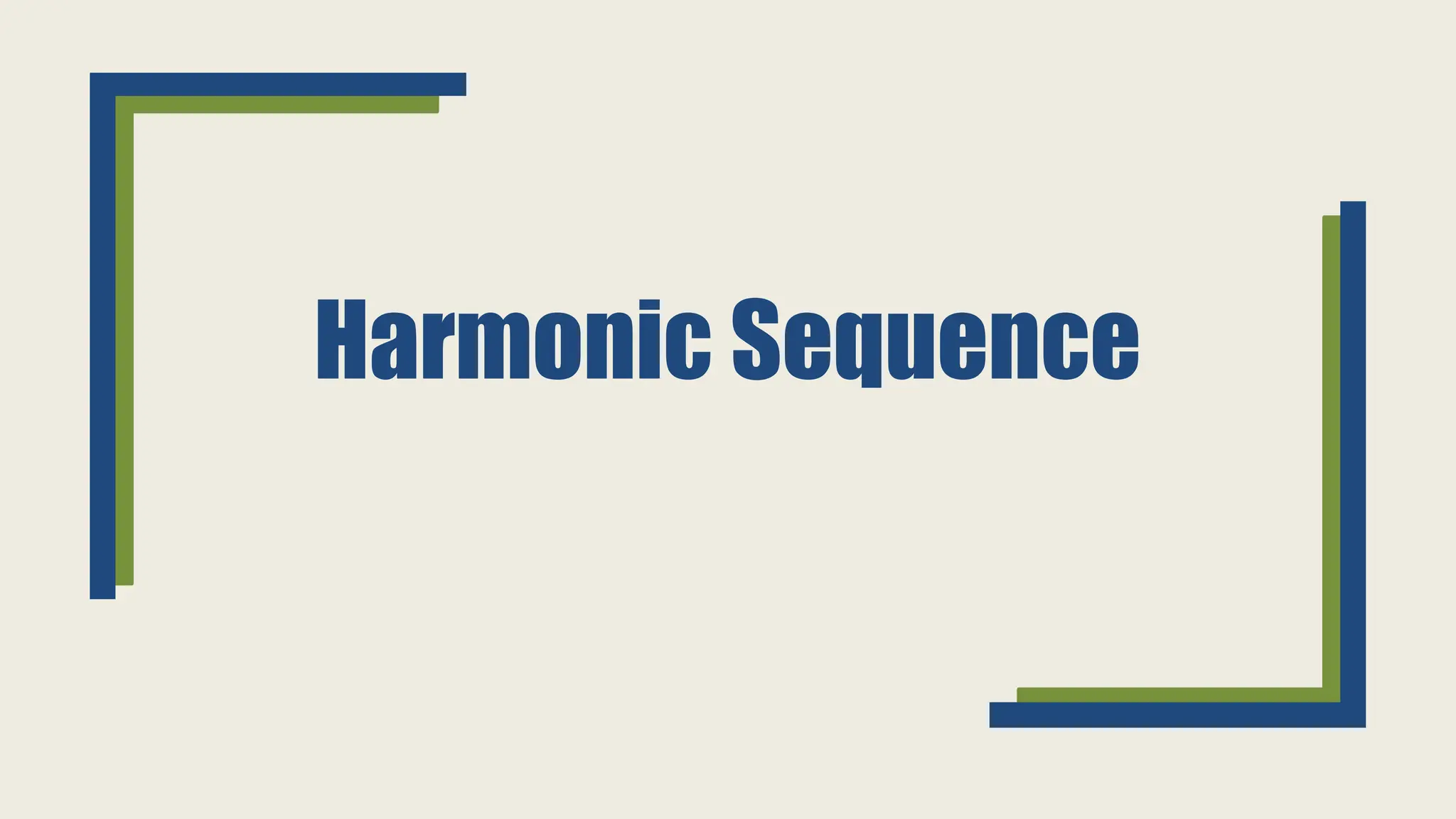 Harmonic Sequence